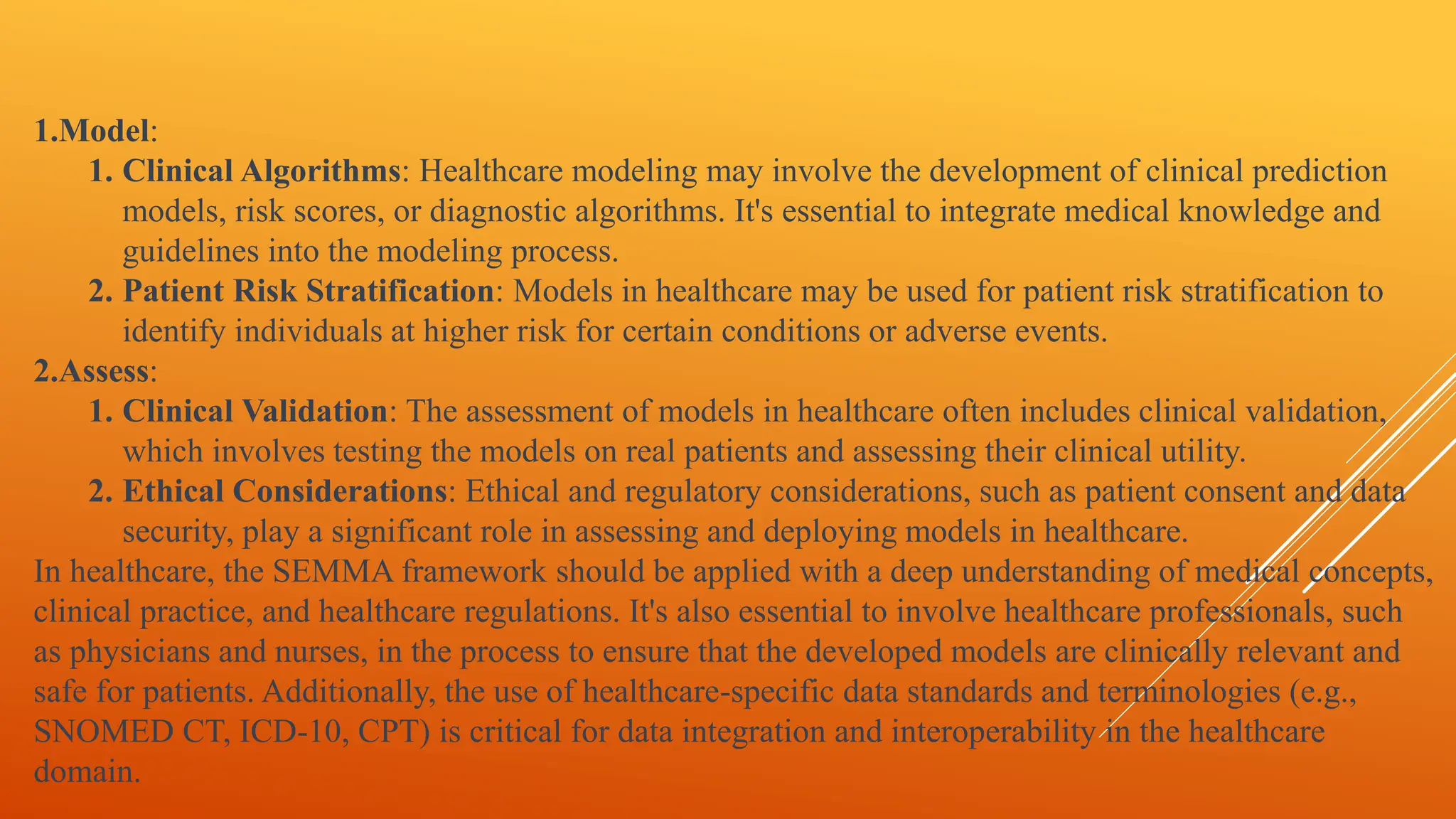 1.Model:

1. Clinical Algorithms: Healthcare modeling may involve the development of clinical prediction models, risk scores, or diagnostic algorithms. It's essential to integrate medical knowledge and guidelines into the modeling process.

2. Patient Risk Stratification: Models in healthcare may be used for patient risk stratification to identify individuals at higher risk for certain conditions or adverse events.

2.Assess:

1. Clinical Validation: The assessment of models in healthcare often includes clinical validation, which involves testing the models on real patients and assessing their clinical utility.

2. Ethical Considerations: Ethical and regulatory considerations, such as patient consent and data security, play a significant role in assessing and deploying models in healthcare.

In healthcare, the SEMMA framework should be applied with a deep understanding of medical concepts, clinical practice, and healthcare regulations. It's also essential to involve healthcare professionals, such as physicians and nurses, in the process to ensure that the developed models are clinically relevant and safe for patients. Additionally, the use of healthcare-specific data standards and terminologies (e.g., SNOMED CT, ICD-10, CPT) is critical for data integration and interoperability in the healthcare domain.